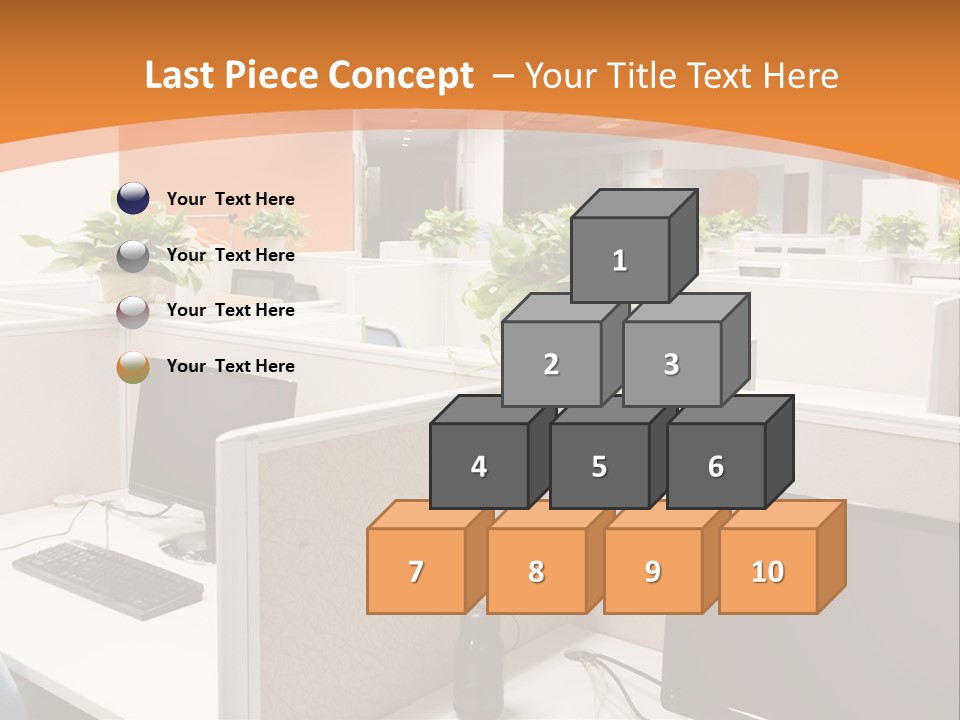 Last Piece Concept – Your Title Text Here

Your Text Here

Your Text Here

Your Text Here

Your Text Here

1

2

3

4

5

6

7

8

9

10